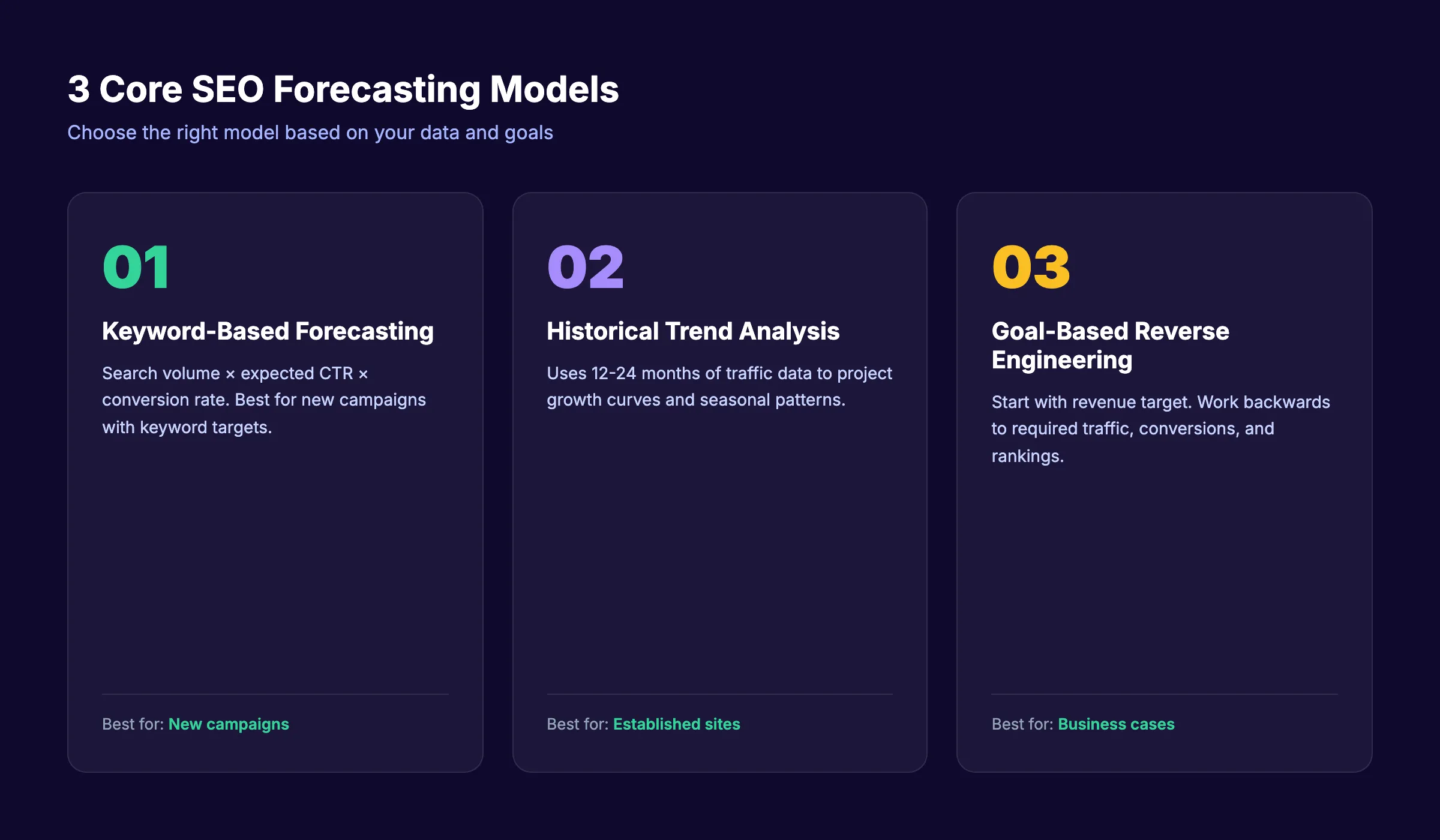 3 Core SEO Forecasting Models

Choose the right model based on your data and goals

01

Keyword-Based Forecasting

Search volume × expected CTR × conversion rate. Best for new campaigns with keyword targets.

Best for: New campaigns

02

Historical Trend Analysis

Uses 12-24 months of traffic data to project growth curves and seasonal patterns.

Best for: Established sites

03

Goal-Based Reverse Engineering

Start with revenue target. Work backwards to required traffic, conversions, and rankings.

Best for: Business cases